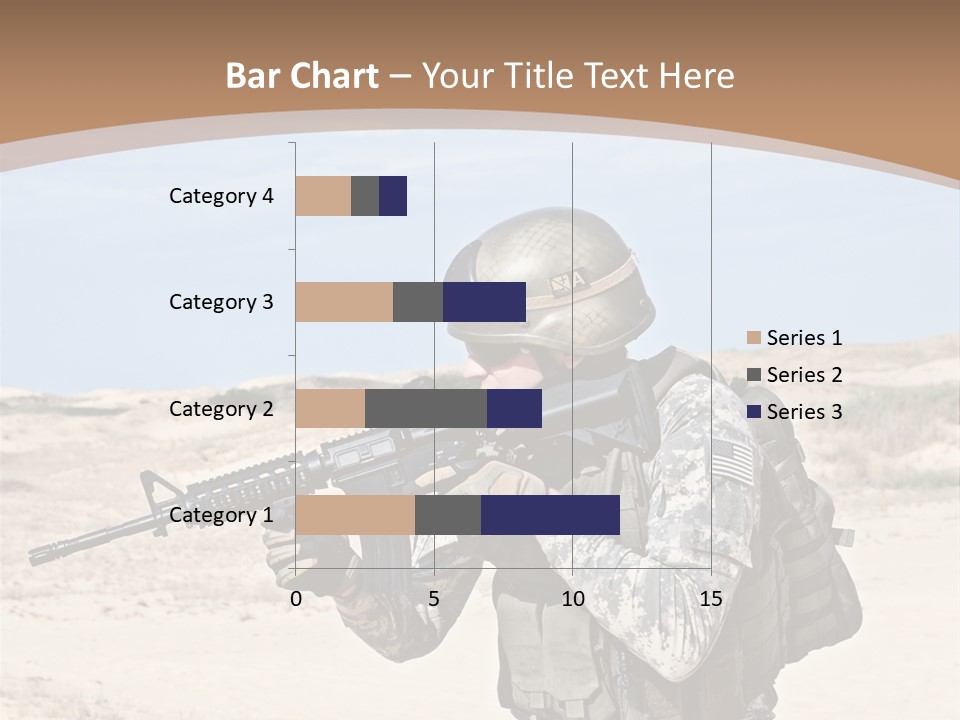 Bar Chart – Your Title Text Here

Category 4
Category 3
Category 2
Category 1

0 5 10 15

Series 1
Series 2
Series 3